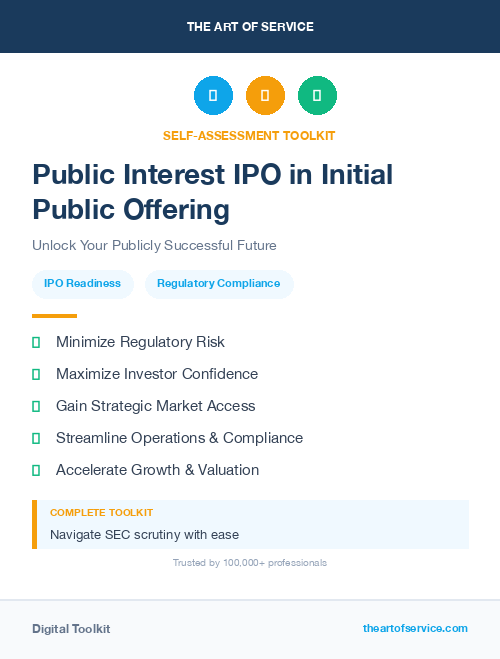 THE ART OF SERVICE

SELF-ASSESSMENT TOOLKIT

Public Interest IPO in Initial Public Offering

Unlock Your Publicly Successful Future

IPO Readiness

Regulatory Compliance

Minimize Regulatory Risk

Maximize Investor Confidence

Gain Strategic Market Access

Streamline Operations & Compliance

Accelerate Growth & Valuation

COMPLETE TOOLKIT

Navigate SEC scrutiny with ease

Trusted by 100,000+ professionals

Digital Toolkit

theartofservice.com